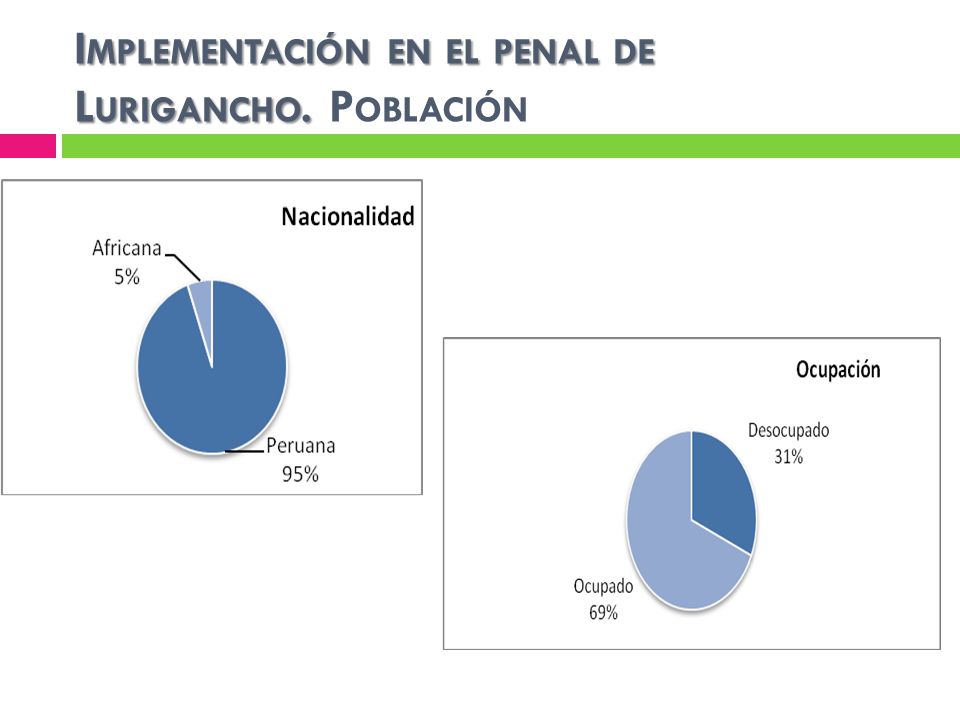 IMPLEMENTACIÓN EN EL PENAL DE LURIGANCHO. POBLACIÓN

Nacionalidad

Africana
5%

Peruana
95%

Ocupación

Desocupado
31%

Ocupado
69%